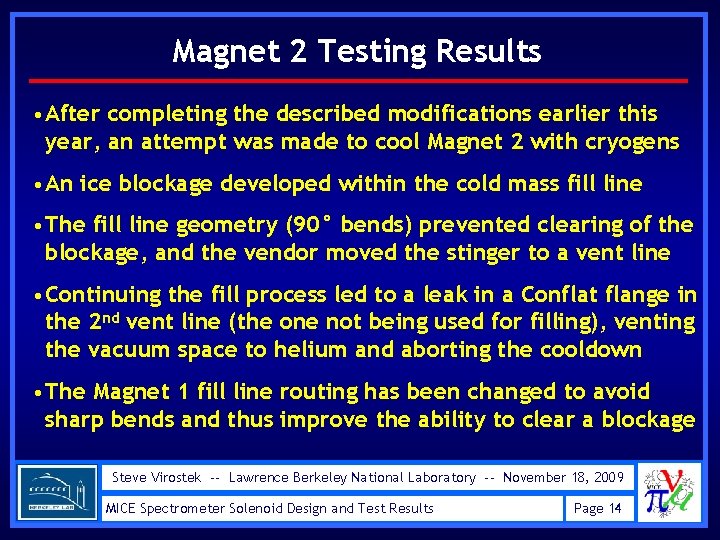 Magnet 2 Testing Results

• After completing the described modifications earlier this year, an attempt was made to cool Magnet 2 with cryogens

• An ice blockage developed within the cold mass fill line

• The fill line geometry (90° bends) prevented clearing of the blockage, and the vendor moved the stinger to a vent line

• Continuing the fill process led to a leak in a Conflat flange in the 2nd vent line (the one not being used for filling), venting the vacuum space to helium and aborting the cooldown

• The Magnet 1 fill line routing has been changed to avoid sharp bends and thus improve the ability to clear a blockage

BERKELEY LAB

Steve Virostek -- Lawrence Berkeley National Laboratory -- November 18, 2009

MICE Spectrometer Solenoid Design and Test Results

Page 14